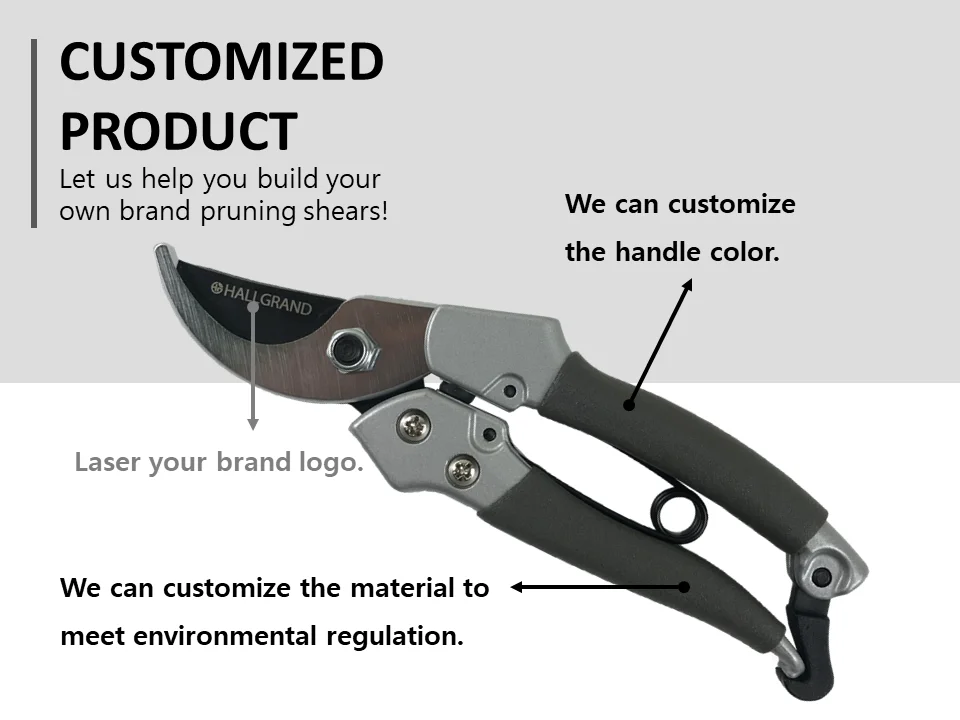 CUSTOMIZED PRODUCT

Let us help you build your own brand pruning shears!

We can customize the handle color.

HALLGRAND

Laser your brand logo.

We can customize the material to meet environmental regulation.